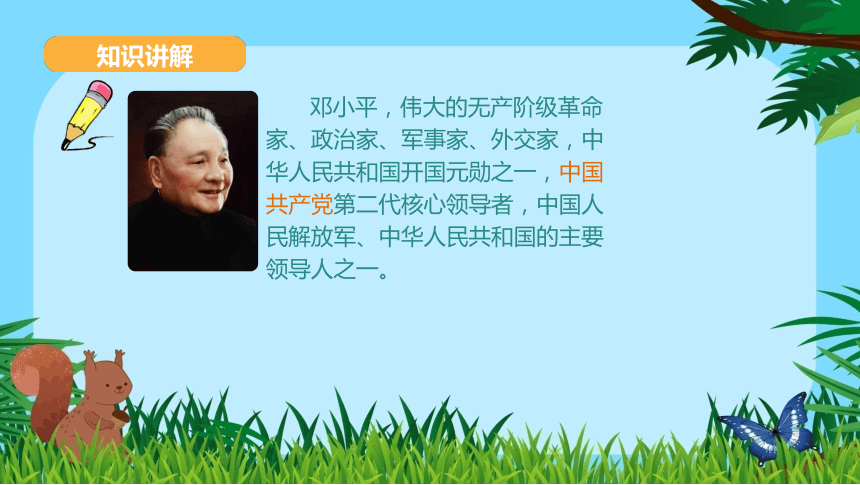 知识讲解

邓小平，伟大的无产阶级革命家、政治家、军事家、外交家，中华人民共和国开国元勋之一，中国共产党第二代核心领导者，中国人民解放军、中华人民共和国的主要领导人之一。